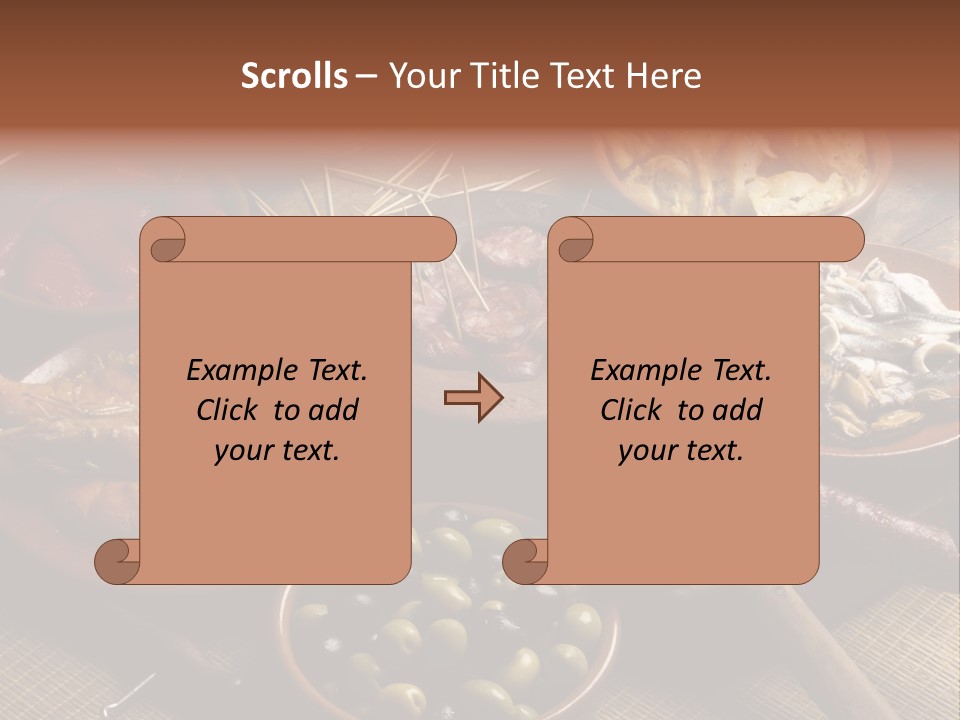 Scrolls – Your Title Text Here

Example Text. Click to add your text.

Example Text. Click to add your text.